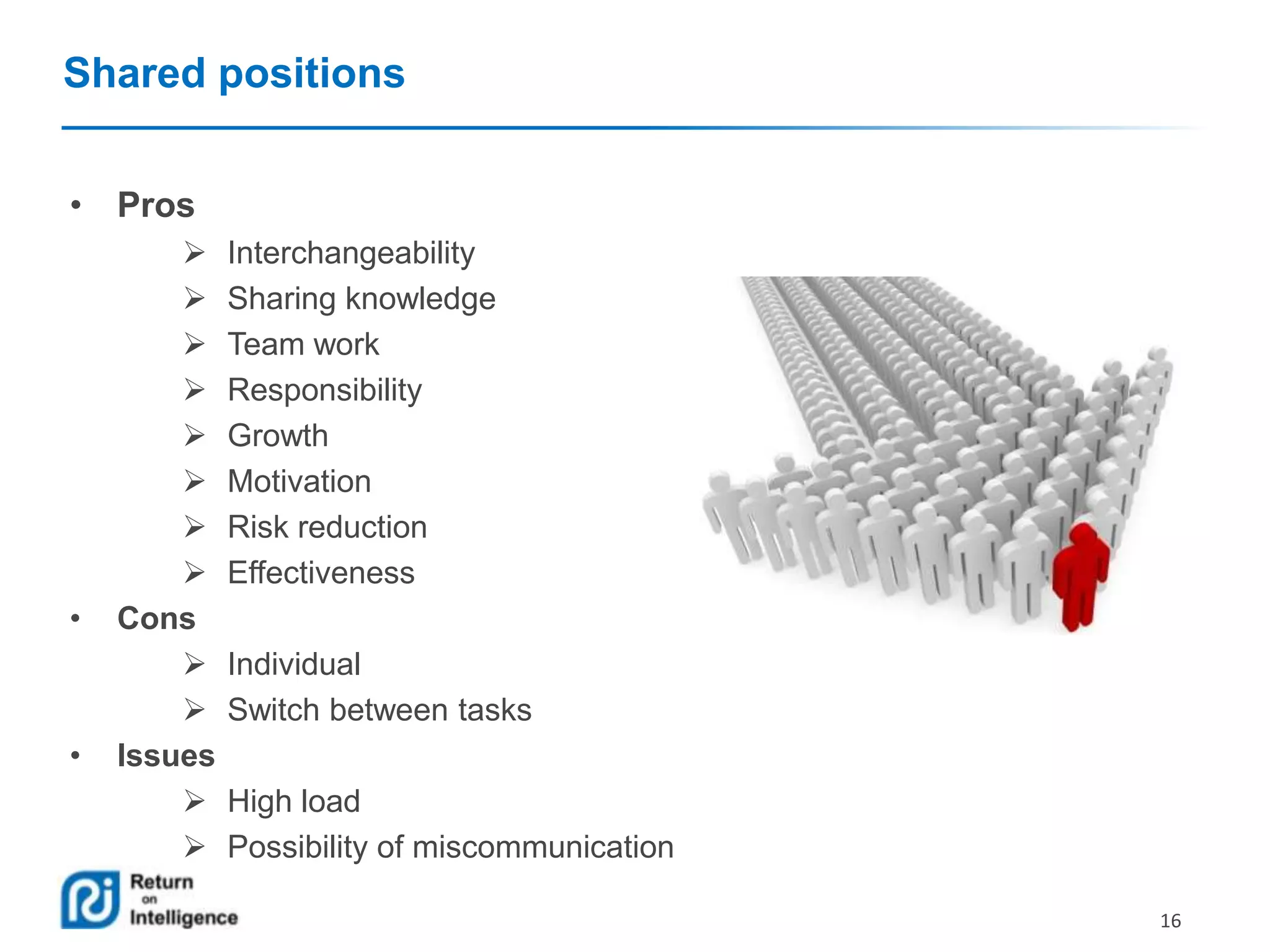 Shared positions

• Pros
➢ Interchangeability
➢ Sharing knowledge
➢ Team work
➢ Responsibility
➢ Growth
➢ Motivation
➢ Risk reduction
➢ Effectiveness
• Cons
➢ Individual
➢ Switch between tasks
• Issues
➢ High load
➢ Possibility of miscommunication

Return on Intelligence

16